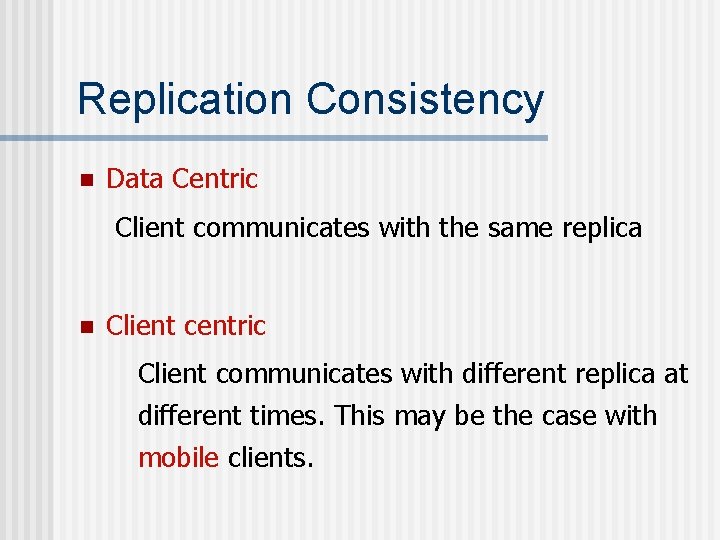 Replication Consistency

Data Centric

Client communicates with the same replica

Client centric

Client communicates with different replica at different times. This may be the case with mobile clients.